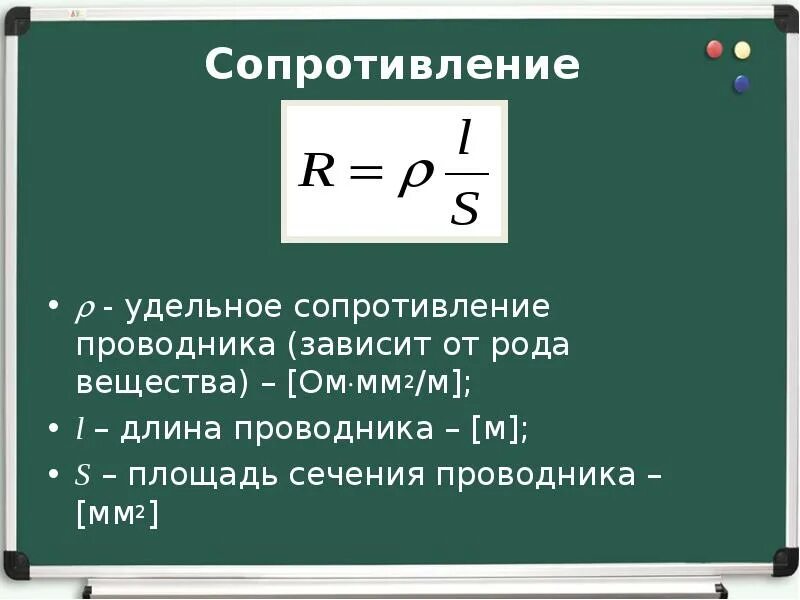 Сопротивление

$R = \rho \frac{l}{S}$

• $\rho$ - удельное сопротивление проводника (зависит от рода вещества) – [Ом·мм$^2$/м];
• $l$ – длина проводника – [м];
• $S$ – площадь сечения проводника – [мм$^2$]